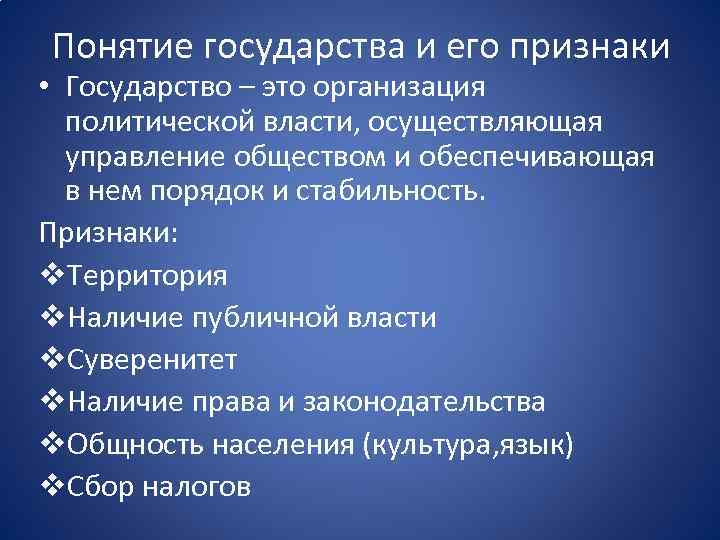 Понятие государства и его признаки

• Государство – это организация политической власти, осуществляющая управление обществом и обеспечивающая в нем порядок и стабильность.

Признаки:

❖Территория

❖Наличие публичной власти

❖Суверенитет

❖Наличие права и законодательства

❖Общность населения (культура,язык)

❖Сбор налогов